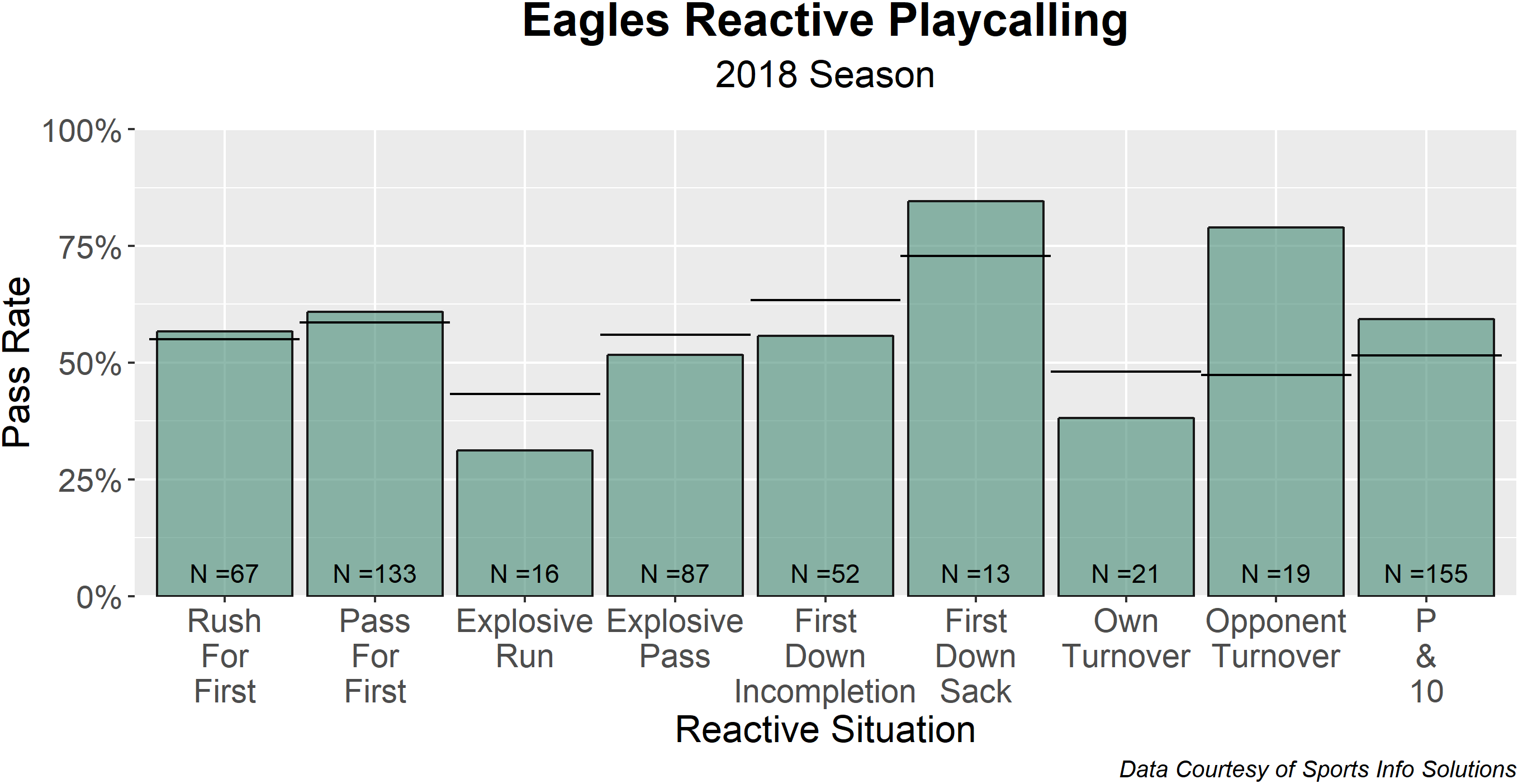 Eagles Reactive Playcalling
2018 Season

Pass Rate

100%
75%
50%
25%
0%

N =67
N =133
N =16
N =87
N =52
N =13
N =21
N =19
N =155

Rush For First
Pass For First
Explosive Run
Explosive Pass
First Down Incompletion
First Down Sack
Own Turnover
Opponent Turnover
P & 10

Reactive Situation

Data Courtesy of Sports Info Solutions